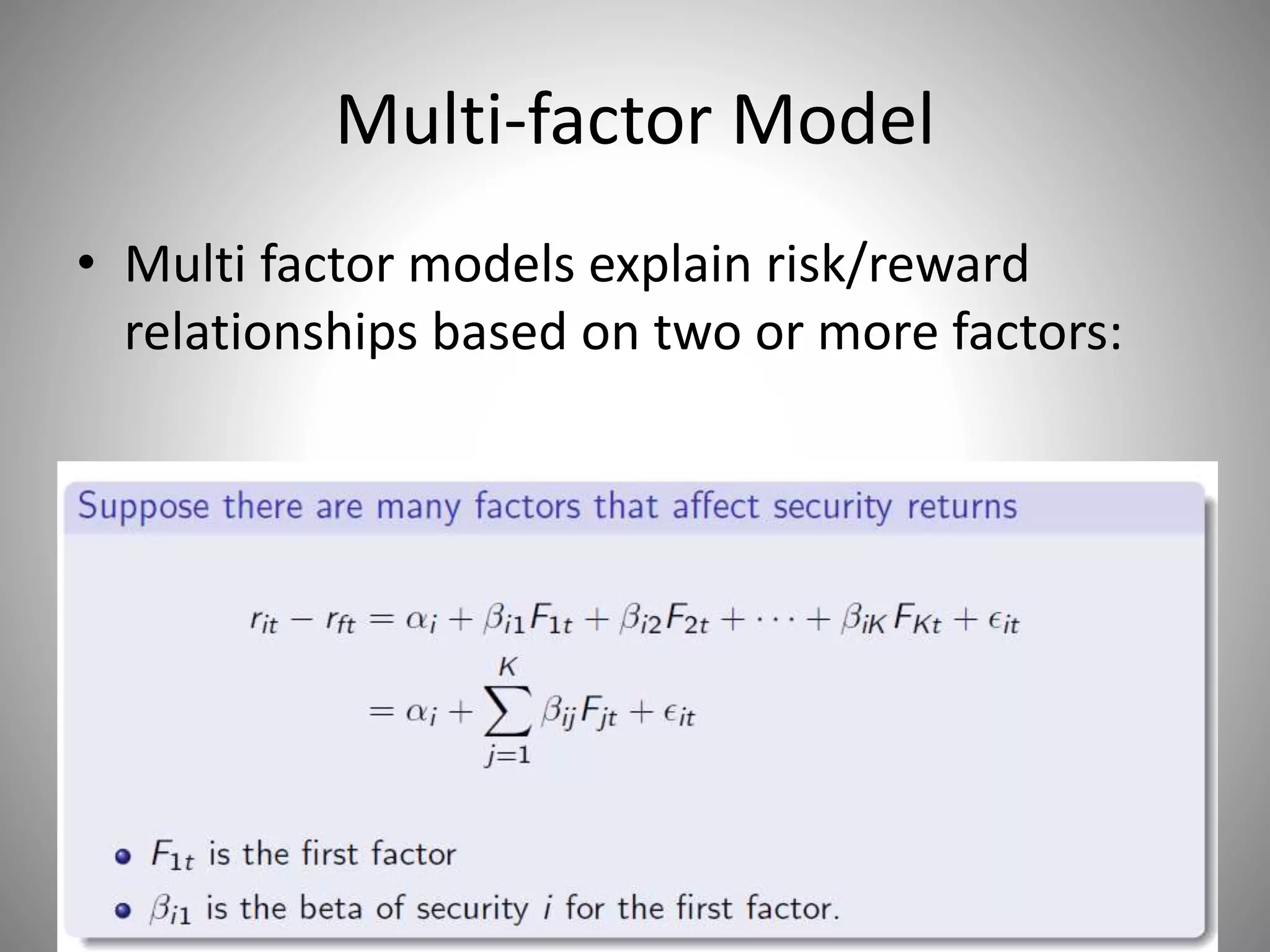 Multi-factor Model

• Multi factor models explain risk/reward relationships based on two or more factors:

Suppose there are many factors that affect security returns

$r_{it} - r_{ft} = \alpha_i + \beta_{i1}F_{1t} + \beta_{i2}F_{2t} + \cdots + \beta_{iK}F_{Kt} + \epsilon_{it}$
$= \alpha_i + \sum_{j=1}^{K} \beta_{ij}F_{jt} + \epsilon_{it}$

• $F_{1t}$ is the first factor
• $\beta_{i1}$ is the beta of security $i$ for the first factor.